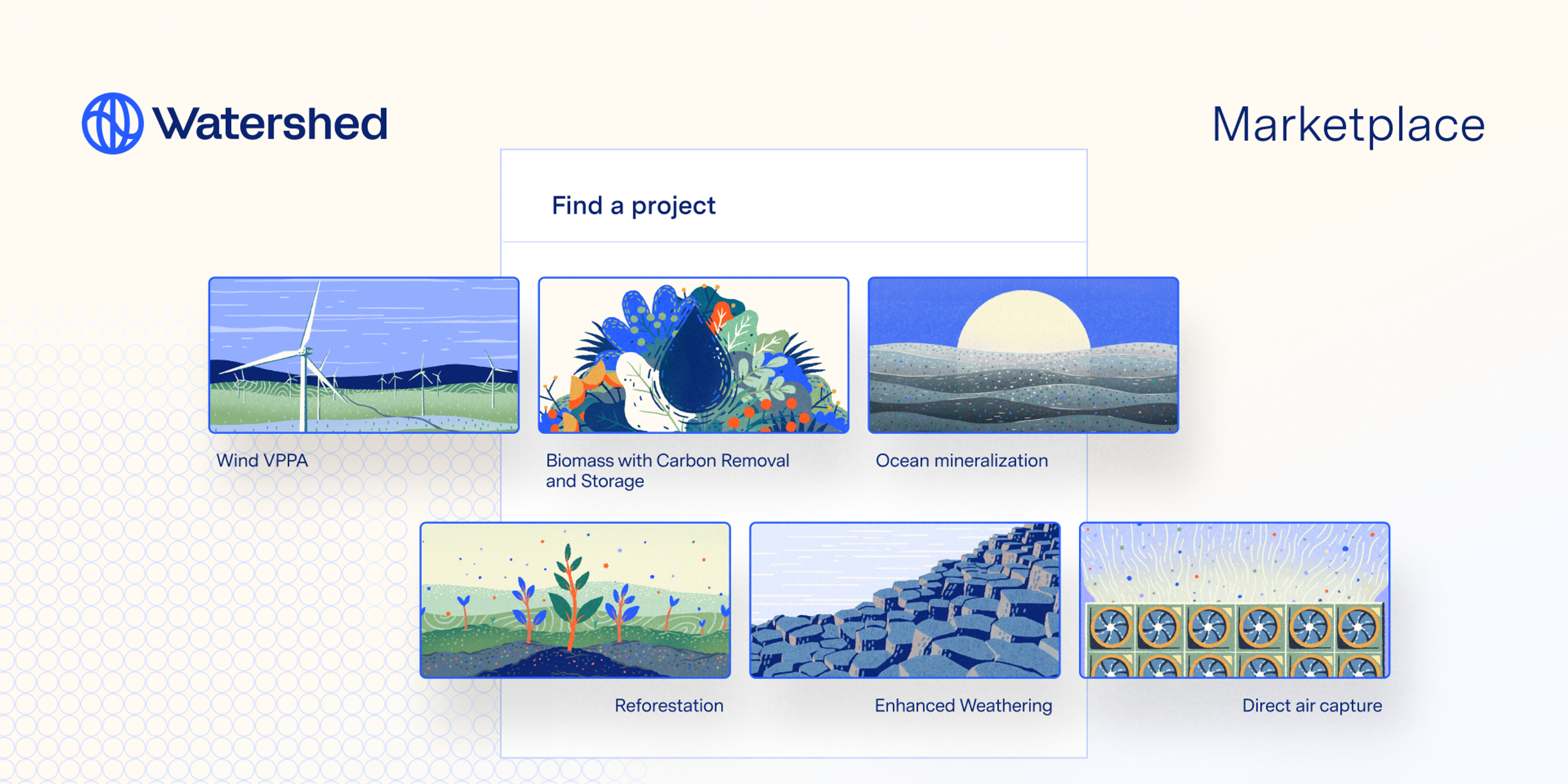 Watershed

Marketplace

Find a project

Wind VPPA

Biomass with Carbon Removal and Storage

Ocean mineralization

Reforestation

Enhanced Weathering

Direct air capture